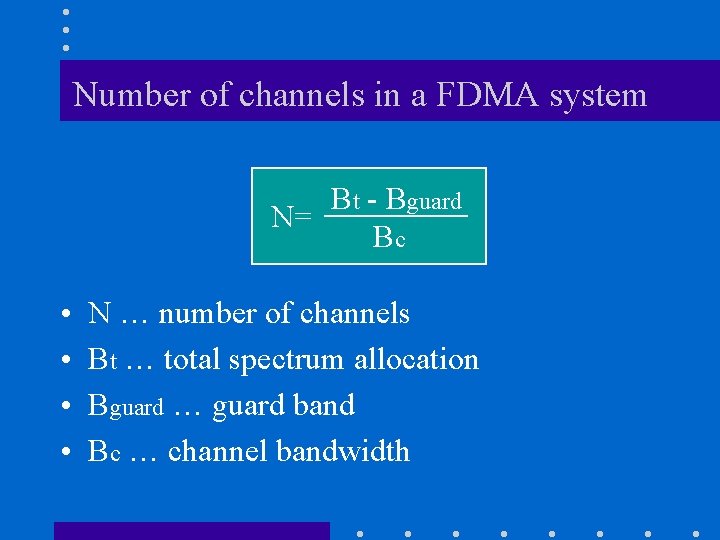 Number of channels in a FDMA system

$N = \frac{B_t - B_{guard}}{B_c}$

• N … number of channels
• $B_t$ … total spectrum allocation
• $B_{guard}$ … guard band
• $B_c$ … channel bandwidth